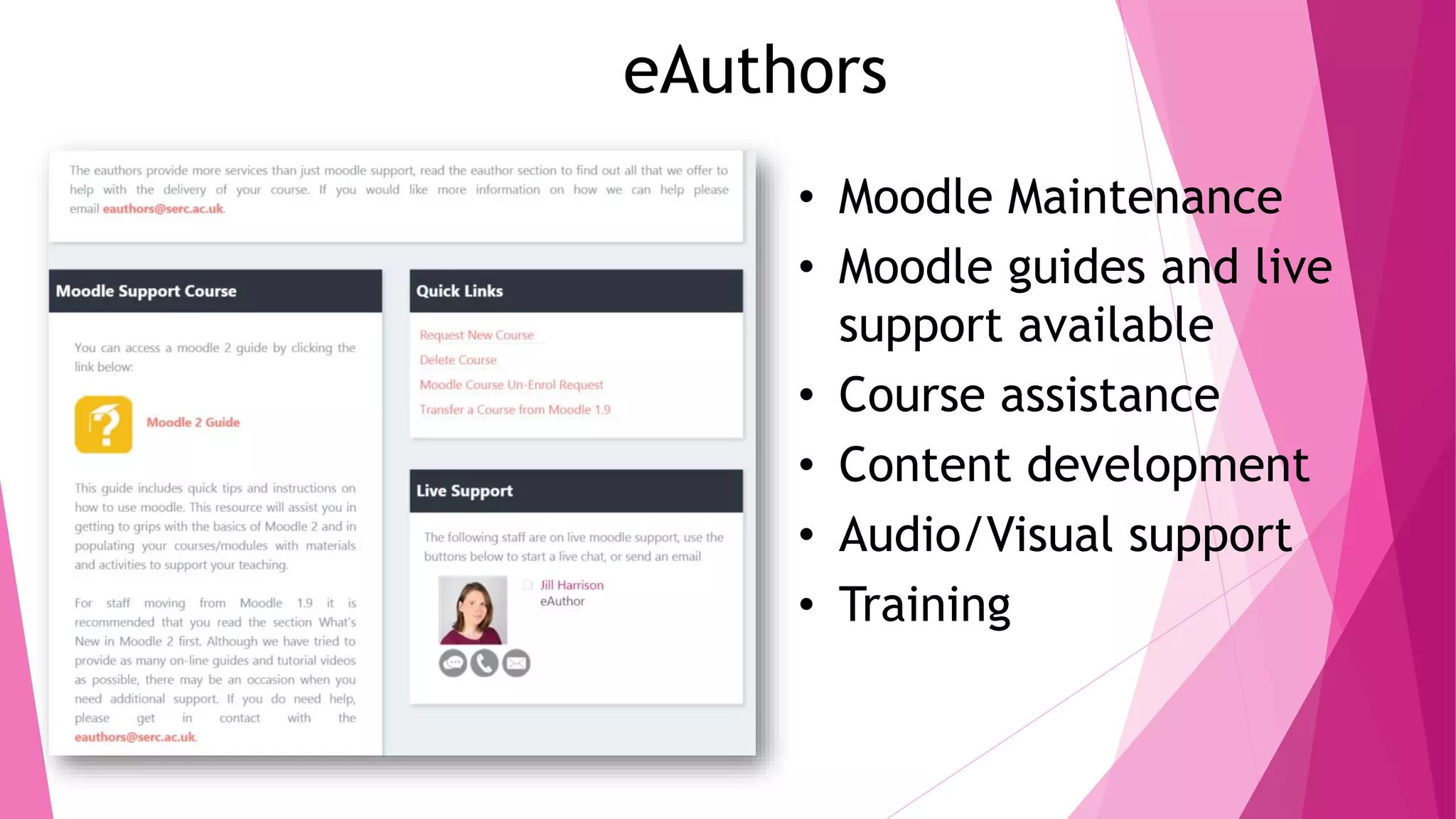 eAuthors

The eauthors provide more services than just moodle support, read the eauthor section to find out all that we offer to help with the delivery of your course. If you would like more information on how we can help please email eauthors@serc.ac.uk.

Moodle Support Course

You can access a moodle 2 guide by clicking the link below:

Moodle 2 Guide

This guide includes quick tips and instructions on how to use moodle. This resource will assist you in getting to grips with the basics of Moodle 2 and in populating your courses/modules with materials and activities to support your teaching.

For staff moving from Moodle 1.9 it is recommended that you read the section What's New in Moodle 2 first. Although we have tried to provide as many on-line guides and tutorial videos as possible, there may be an occasion when you need additional support. If you do need help, please get in contact with the eauthors@serc.ac.uk.

Quick Links

Request New Course
Delete Course
Moodle Course Un-Enrol Request
Transfer a Course from Moodle 1.9

Live Support

The following staff are on live moodle support, use the buttons below to start a live chat, or send an email

Jill Harrison
eAuthor

• Moodle Maintenance
• Moodle guides and live support available
• Course assistance
• Content development
• Audio/Visual support
• Training